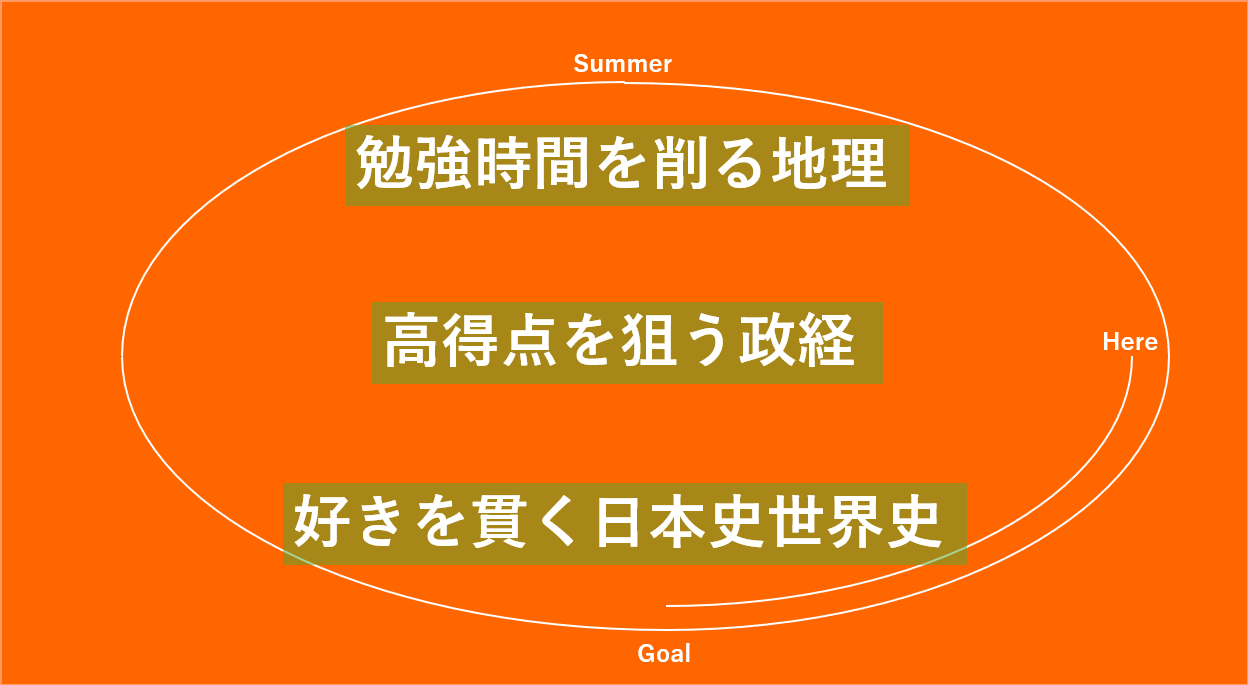 Summer

勉強時間を削る地理

高得点を狙う政経

Here

好きを貫く日本史世界史

Goal